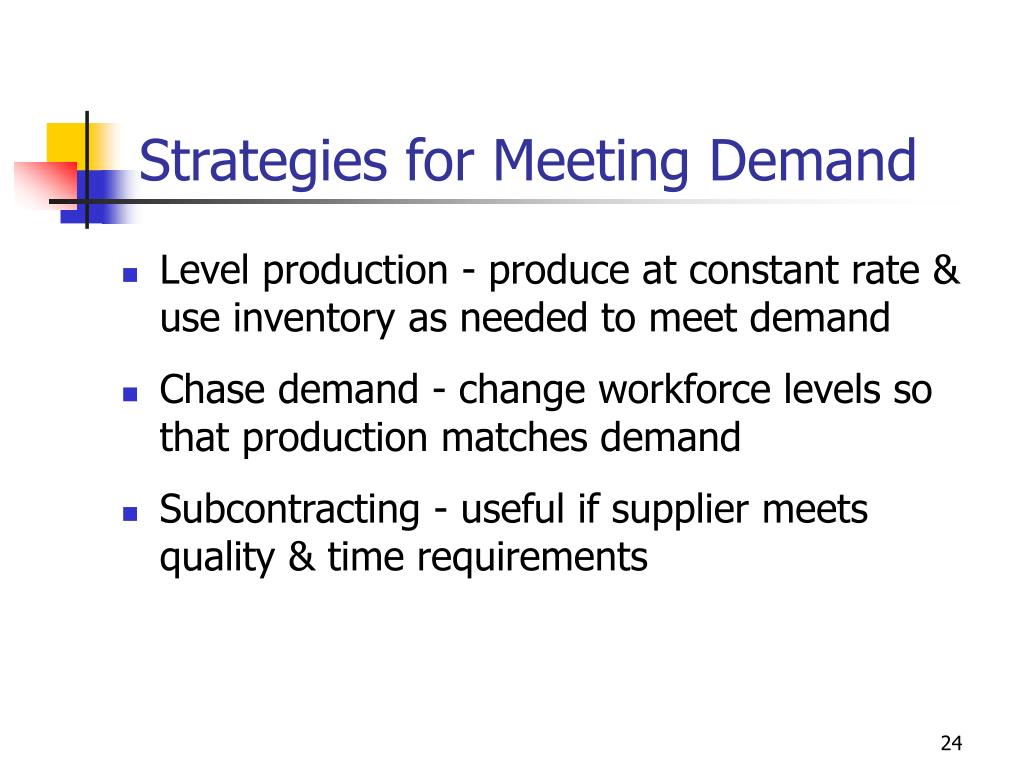 Strategies for Meeting Demand

- Level production - produce at constant rate & use inventory as needed to meet demand
- Chase demand - change workforce levels so that production matches demand
- Subcontracting - useful if supplier meets quality & time requirements

24